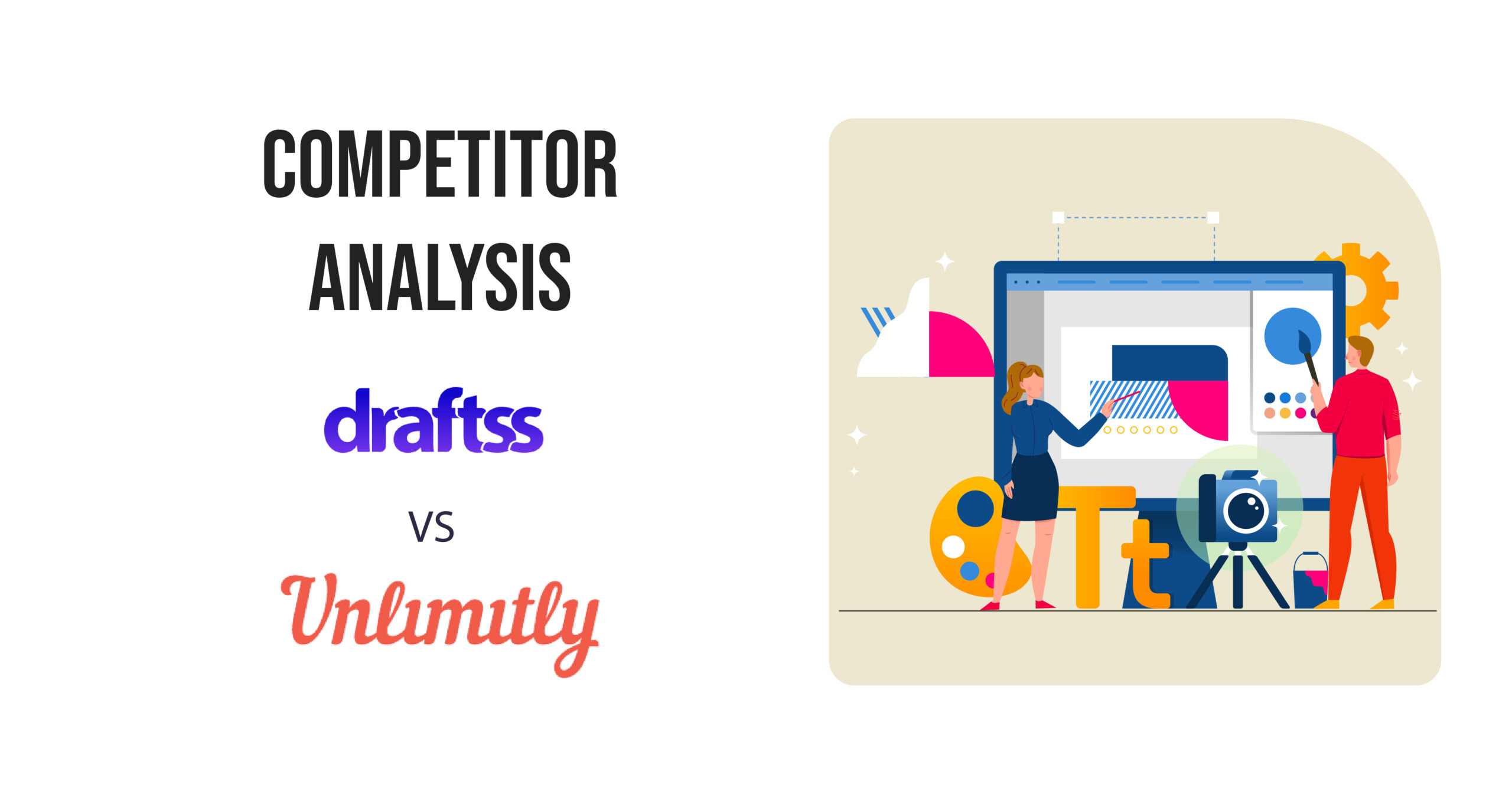 COMPETITOR ANALYSIS

draftss

VS

Unlimitly

Tt